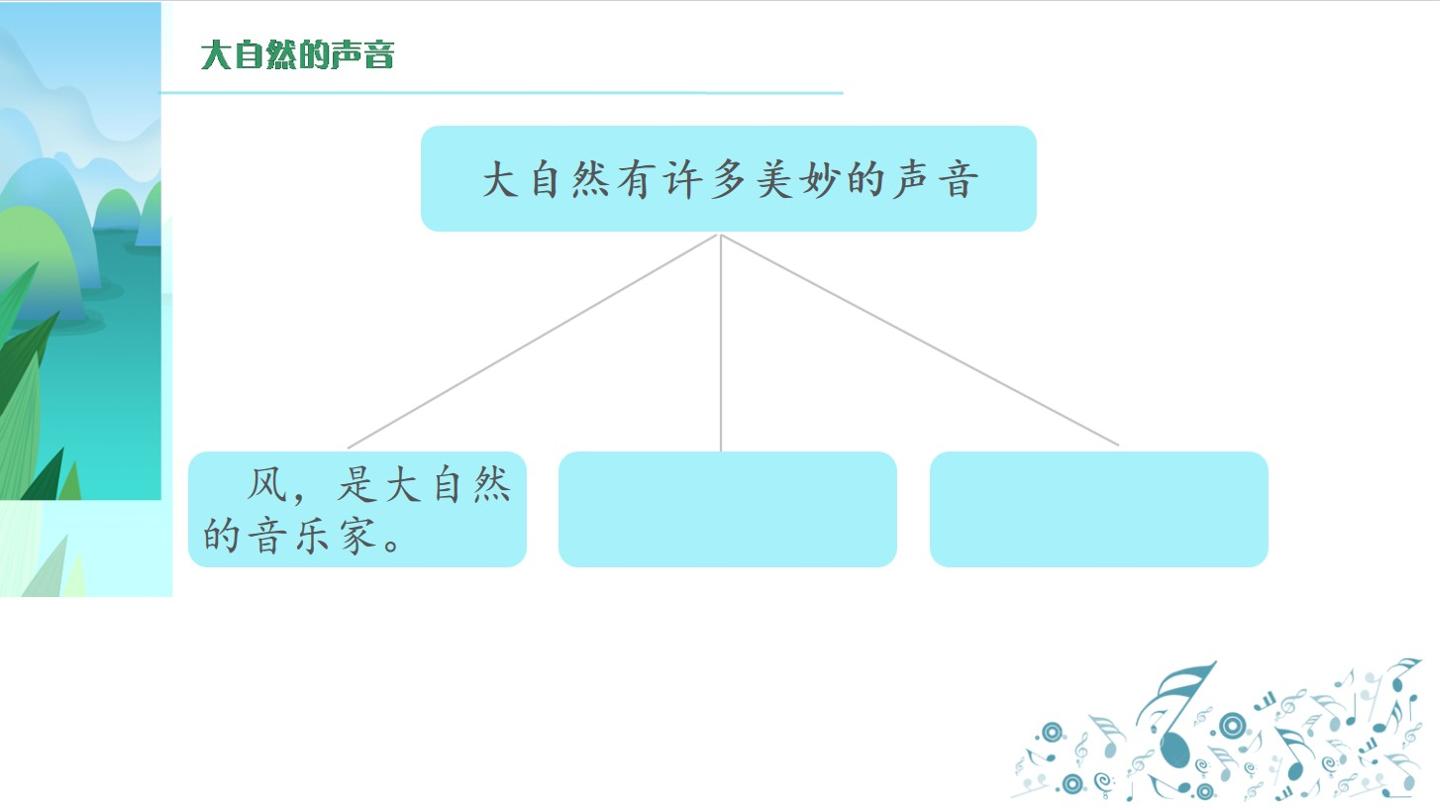 大自然的声音

大自然有许多美妙的声音

风，是大自然的音乐家。